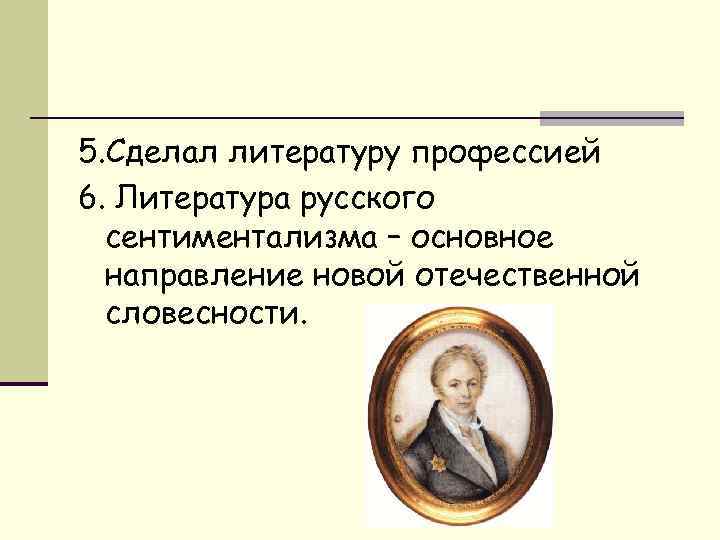 5.Сделал литературу профессией

6. Литература русского сентиментализма – основное направление новой отечественной словесности.